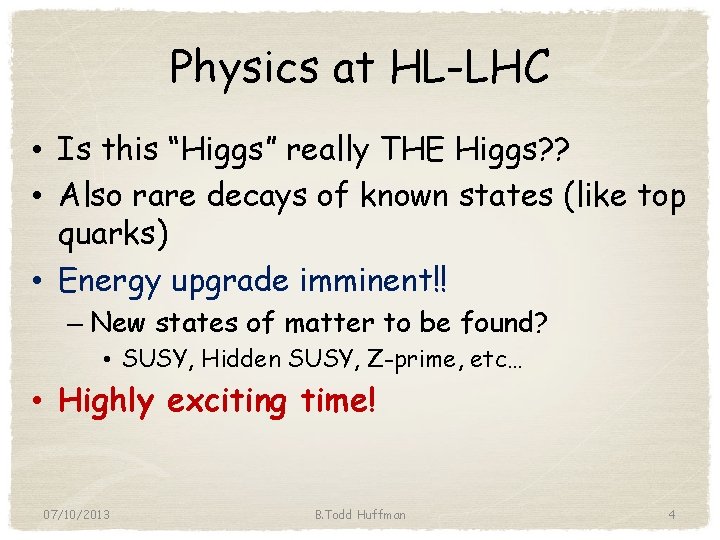 Physics at HL-LHC

• Is this "Higgs" really THE Higgs??
• Also rare decays of known states (like top quarks)
• Energy upgrade imminent!!
– New states of matter to be found?
• SUSY, Hidden SUSY, Z-prime, etc…
• Highly exciting time!

07/10/2013 B.Todd Huffman 4